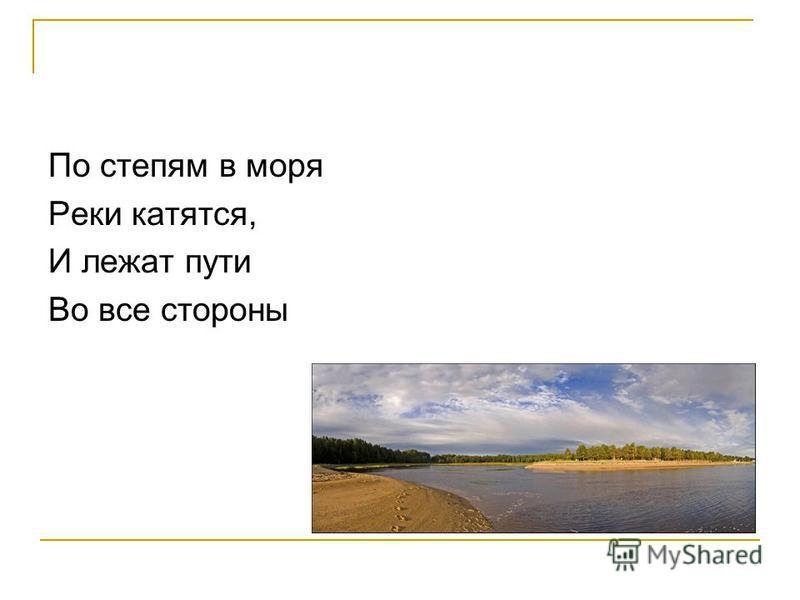 По степям в моря
Реки катятся,
И лежат пути
Во все стороны

MyShared